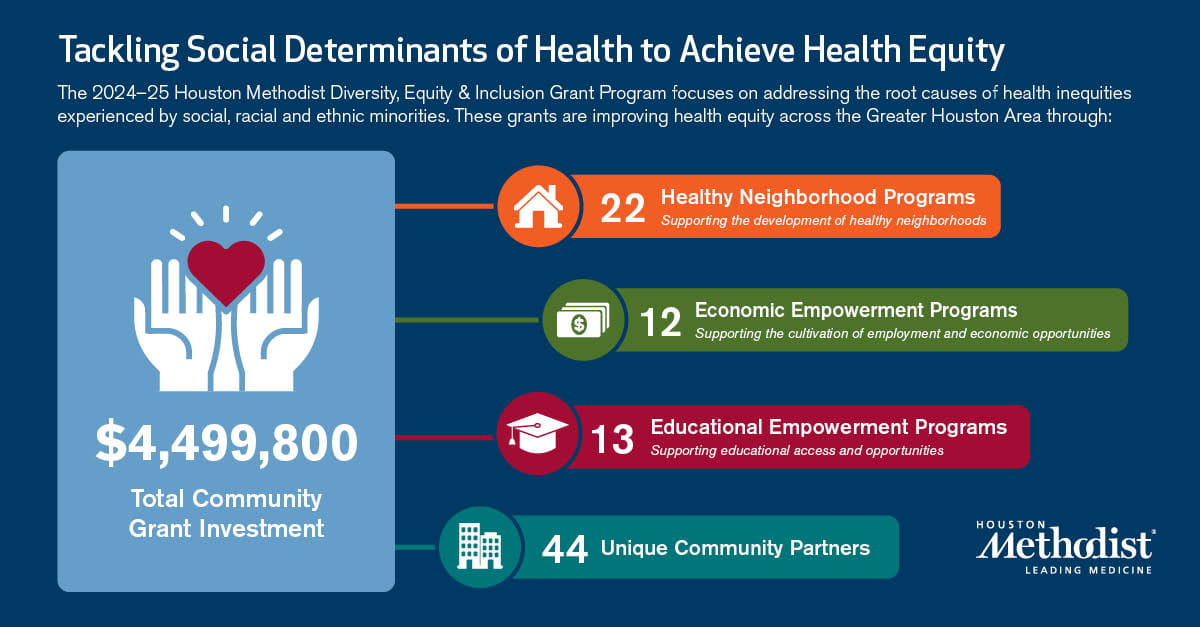 Tackling Social Determinants of Health to Achieve Health Equity

The 2024–25 Houston Methodist Diversity, Equity & Inclusion Grant Program focuses on addressing the root causes of health inequities experienced by social, racial and ethnic minorities. These grants are improving health equity across the Greater Houston Area through:

$4,499,800

Total Community Grant Investment

22 Healthy Neighborhood Programs
Supporting the development of healthy neighborhoods

12 Economic Empowerment Programs
Supporting the cultivation of employment and economic opportunities

13 Educational Empowerment Programs
Supporting educational access and opportunities

44 Unique Community Partners

HOUSTON Methodist® LEADING MEDICINE